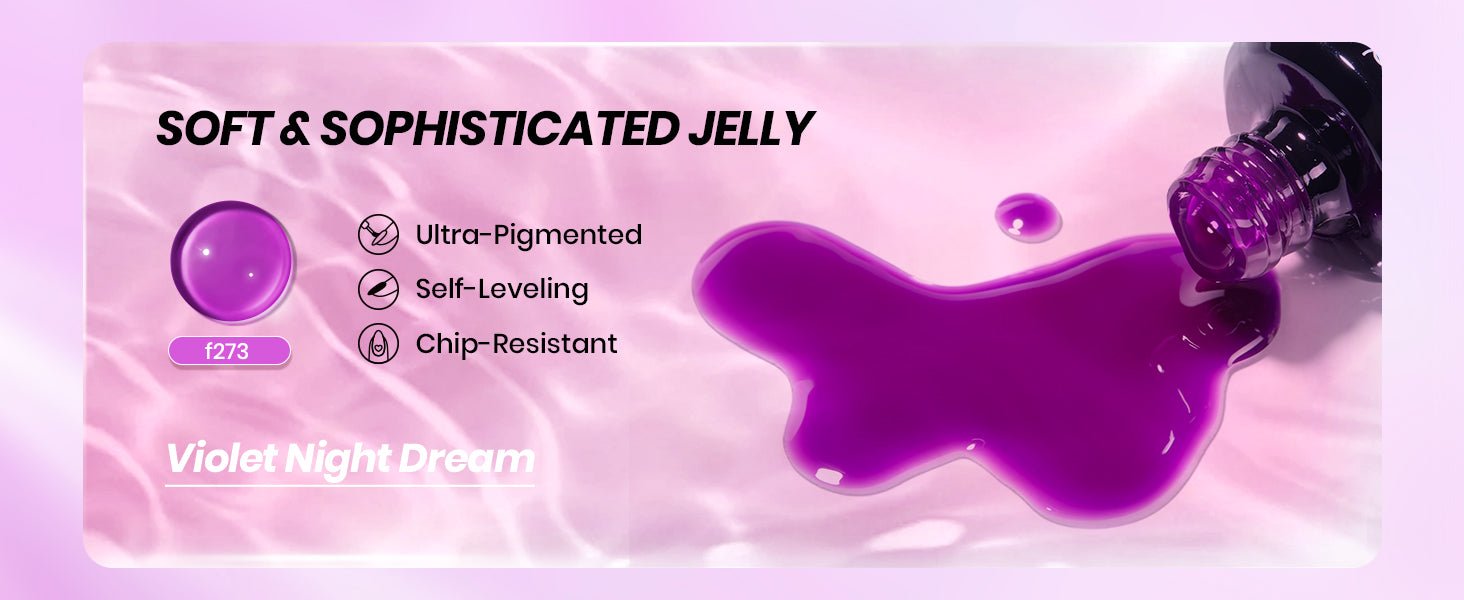 SOFT & SOPHISTICATED JELLY

f273

Ultra-Pigmented
Self-Leveling
Chip-Resistant

Violet Night Dream